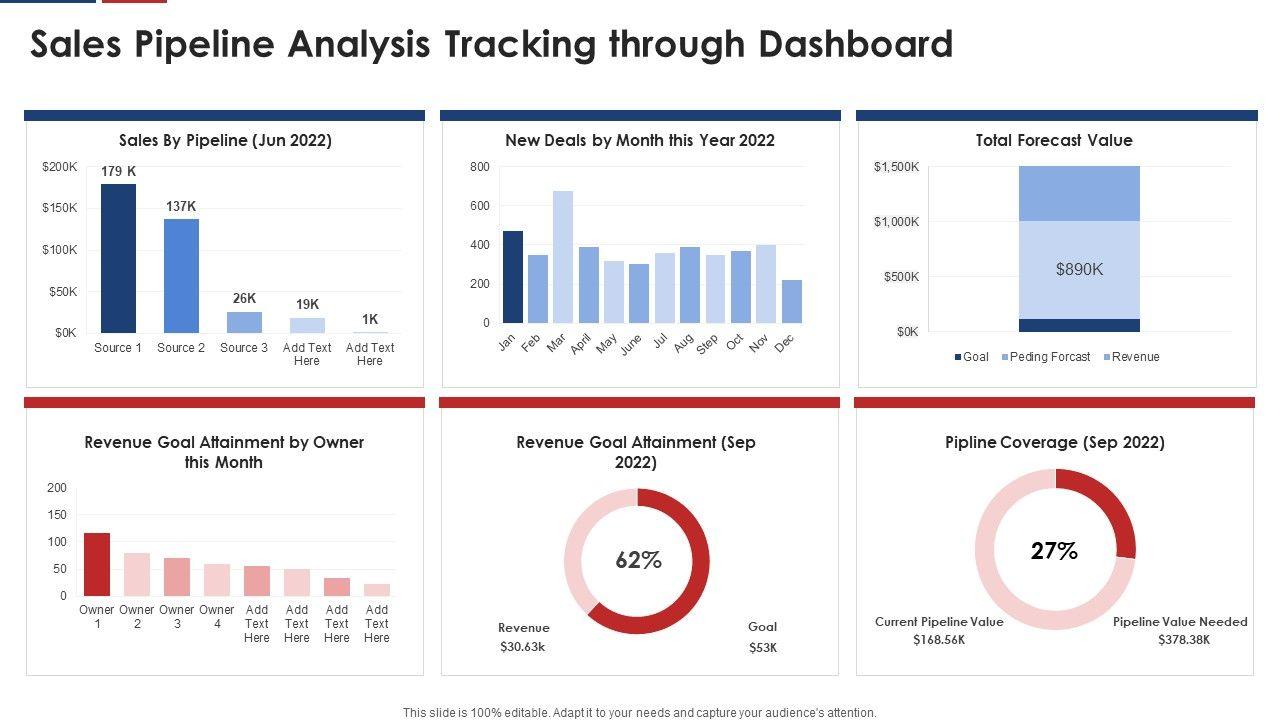 Sales Pipeline Analysis Tracking through Dashboard

Sales By Pipeline (Jun 2022)

$200K
$150K
$100K
$50K
$0K

179 K
137K
26K
19K
1K

Source 1
Source 2
Source 3
Add Text Here
Add Text Here

New Deals by Month this Year 2022

800
600
400
200
0

Jan
Feb
Mar
April
May
June
Jul
Aug
Step
Oct
Nov
Dec

Total Forecast Value

$1,500K
$1,000K
$500K
$0K

$890K

Goal
Peding Forcast
Revenue

Revenue Goal Attainment by Owner this Month

200
150
100
50
0

Owner 1
Owner 2
Owner 3
Owner 4
Add Text Here
Add Text Here
Add Text Here
Add Text Here

Revenue Goal Attainment (Sep 2022)

62%

Revenue
$30.63k

Goal
$53K

Pipline Coverage (Sep 2022)

27%

Current Pipeline Value
$168.56K

Pipeline Value Needed
$378.38K

This slide is 100% editable. Adapt it to your needs and capture your audience's attention.